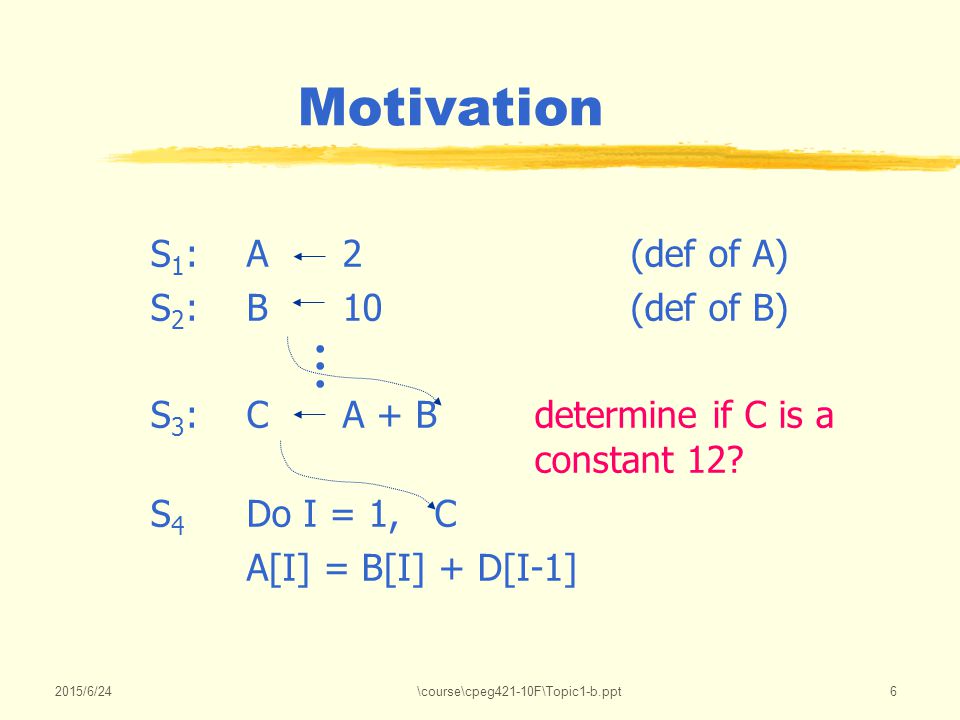 Motivation

$S_1$: A $\leftarrow$ 2 (def of A)

$S_2$: B $\leftarrow$ 10 (def of B)

⋮

$S_3$: C $\leftarrow$ A + B determine if C is a constant 12?

$S_4$ Do I = 1, C

A[I] = B[I] + D[I-1]

2015/6/24 \course\cpeg421-10F\Topic1-b.ppt 6